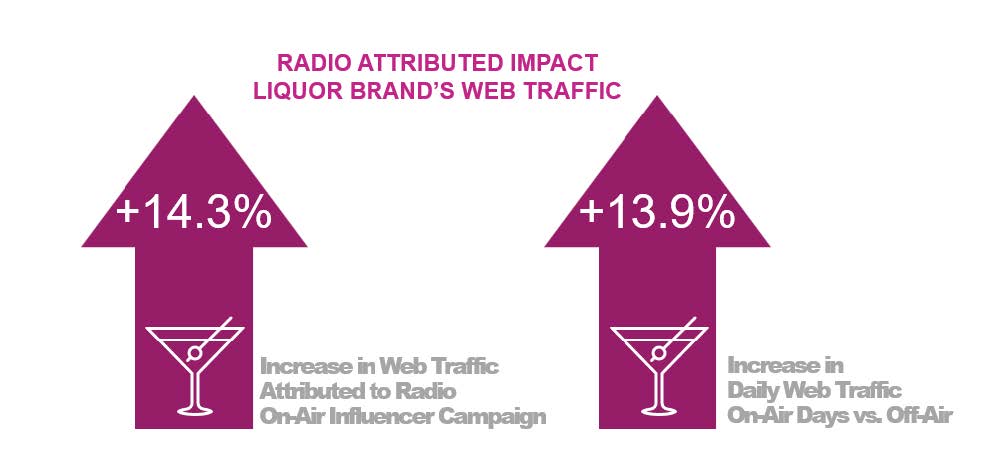 RADIO ATTRIBUTED IMPACT
LIQUOR BRAND'S WEB TRAFFIC

+14.3%

Increase in Web Traffic
Attributed to Radio
On-Air Influencer Campaign

+13.9%

Increase in
Daily Web Traffic
On-Air Days vs. Off-Air